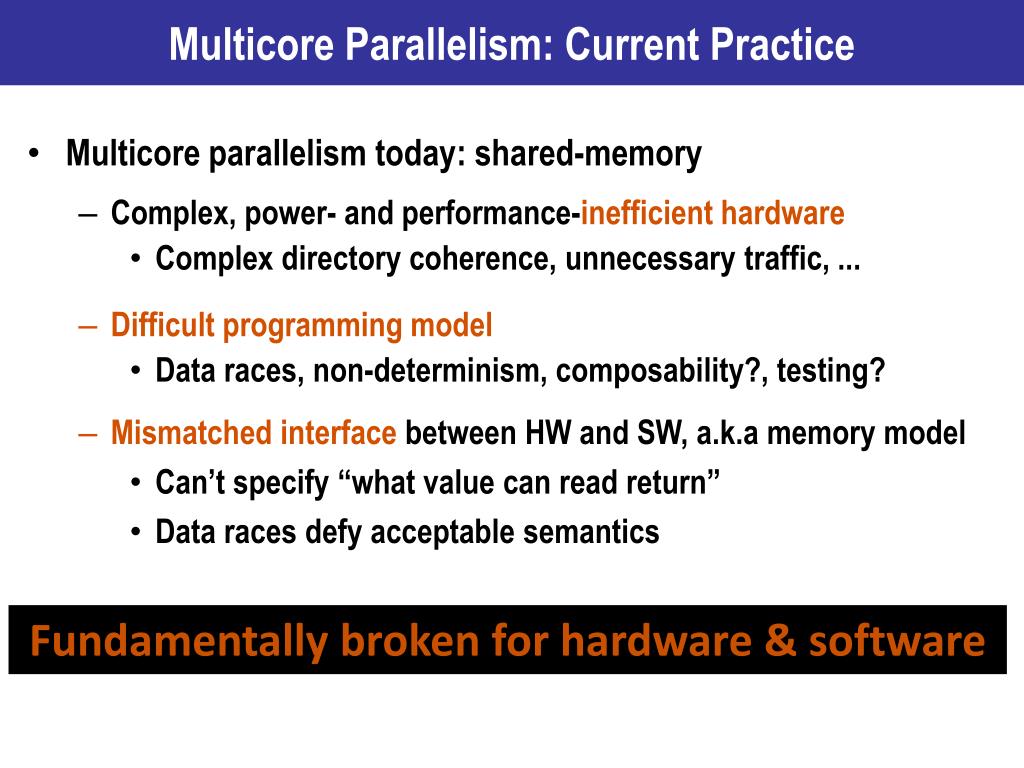 Multicore Parallelism: Current Practice

• Multicore parallelism today: shared-memory
– Complex, power- and performance-inefficient hardware
• Complex directory coherence, unnecessary traffic, ...
– Difficult programming model
• Data races, non-determinism, composability?, testing?
– Mismatched interface between HW and SW, a.k.a memory model
• Can't specify "what value can read return"
• Data races defy acceptable semantics

Fundamentally broken for hardware & software